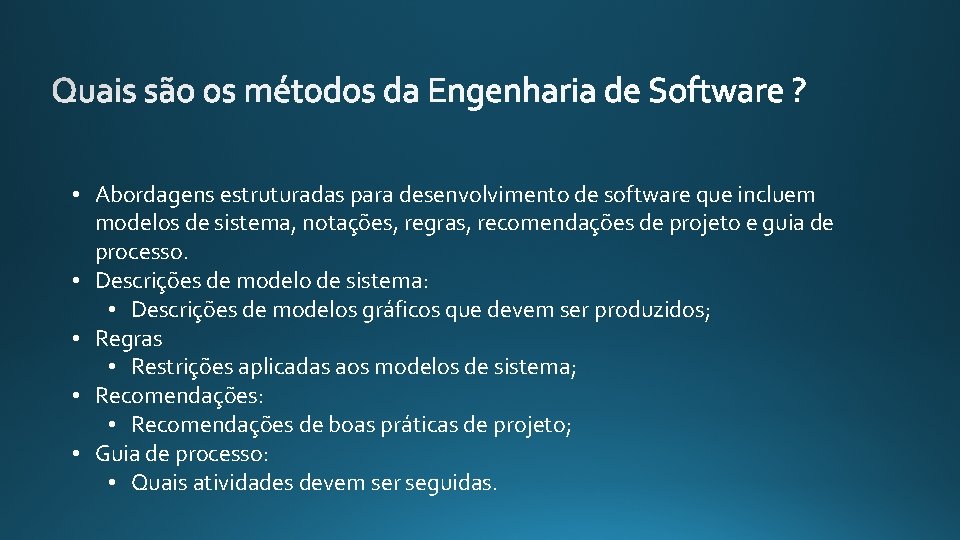 Quais são os métodos da Engenharia de Software ?

• Abordagens estruturadas para desenvolvimento de software que incluem modelos de sistema, notações, regras, recomendações de projeto e guia de processo.
• Descrições de modelo de sistema:
  • Descrições de modelos gráficos que devem ser produzidos;
• Regras
  • Restrições aplicadas aos modelos de sistema;
• Recomendações:
  • Recomendações de boas práticas de projeto;
• Guia de processo:
  • Quais atividades devem ser seguidas.